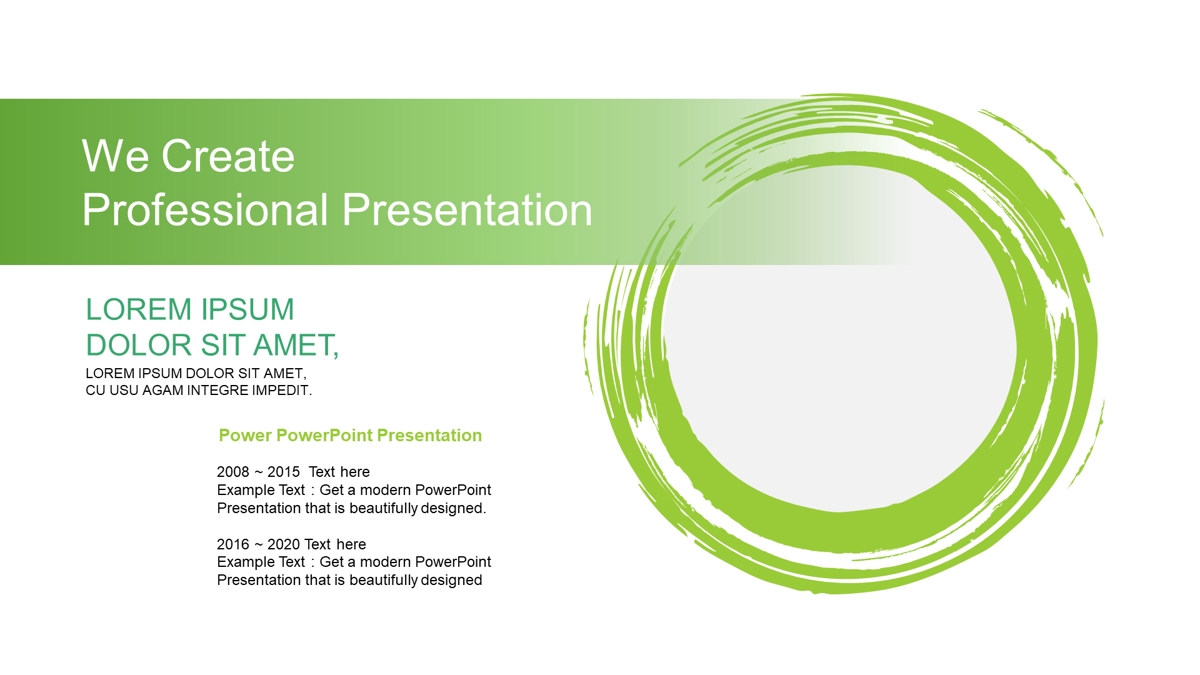 We Create
Professional Presentation

LOREM IPSUM
DOLOR SIT AMET,

LOREM IPSUM DOLOR SIT AMET,
CU USU AGAM INTEGRE IMPEDIT.

Power PowerPoint Presentation

2008 ~ 2015 Text here
Example Text : Get a modern PowerPoint Presentation that is beautifully designed.

2016 ~ 2020 Text here
Example Text : Get a modern PowerPoint Presentation that is beautifully designed